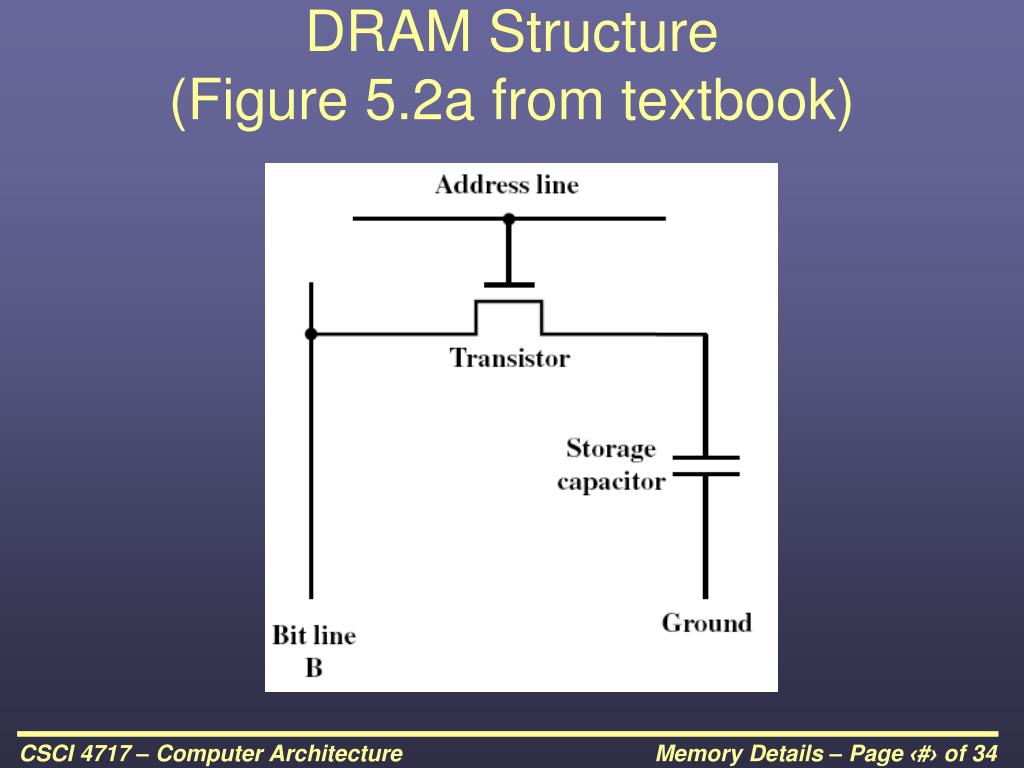 DRAM Structure
(Figure 5.2a from textbook)

Address line

Transistor

Storage capacitor

Bit line
B

Ground

CSCI 4717 – Computer Architecture

Memory Details – Page ‹#› of 34